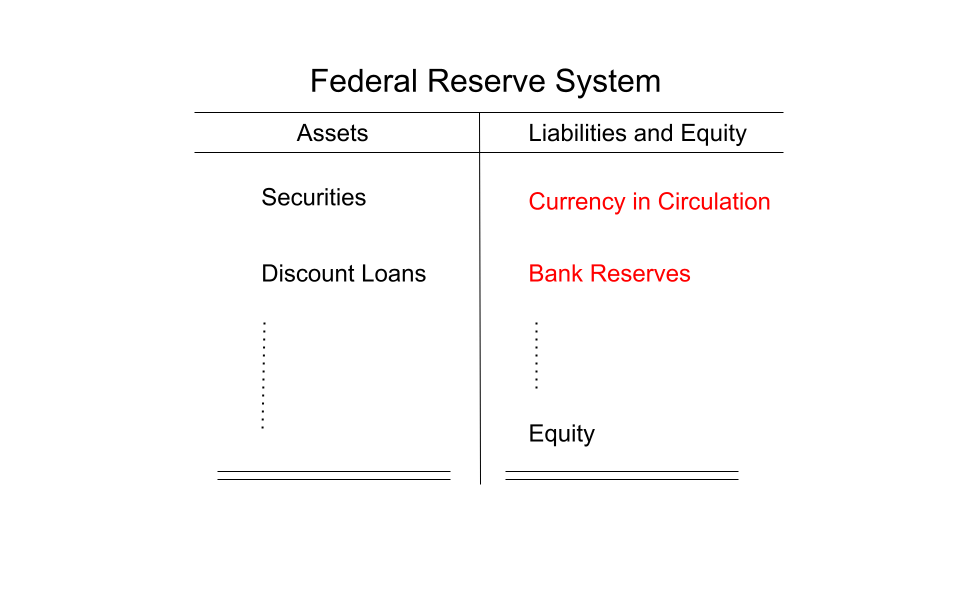 Federal Reserve System

| Assets | Liabilities and Equity |
|---|---|
| Securities | Currency in Circulation |
| Discount Loans | Bank Reserves |
| ⋮ | ⋮ |
| | Equity |